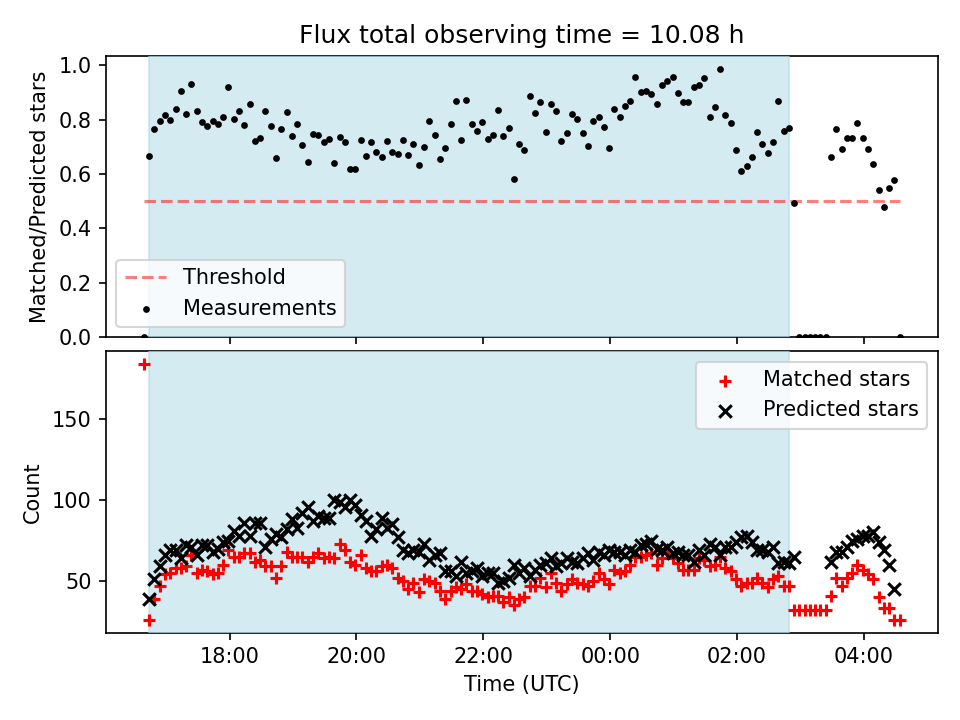 Flux total observing time = 10.08 h

Matched/Predicted stars

1.0
0.8
0.6
0.4
0.2
0.0

Threshold
Measurements

Count

150
100
50

Matched stars
Predicted stars

18:00
20:00
22:00
00:00
02:00
04:00

Time (UTC)